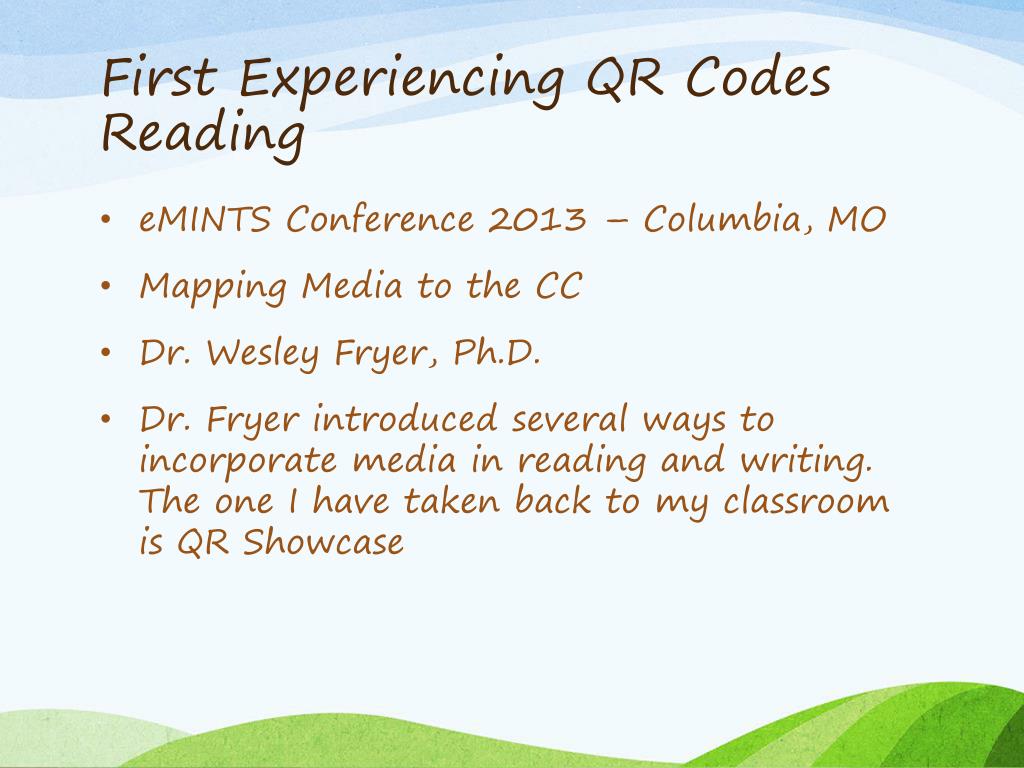 First Experiencing QR Codes Reading

• eMINTS Conference 2013 – Columbia, MO
• Mapping Media to the CC
• Dr. Wesley Fryer, Ph.D.
• Dr. Fryer introduced several ways to incorporate media in reading and writing. The one I have taken back to my classroom is QR Showcase